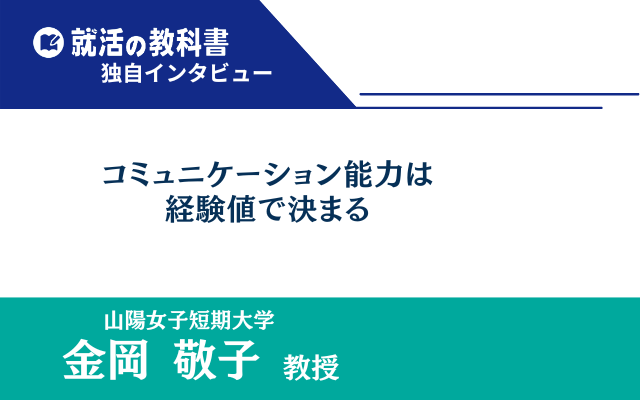 就活の教科書
独自インタビュー

コミュニケーション能力は
経験値で決まる

山陽女子短期大学
金岡 敬子 教授